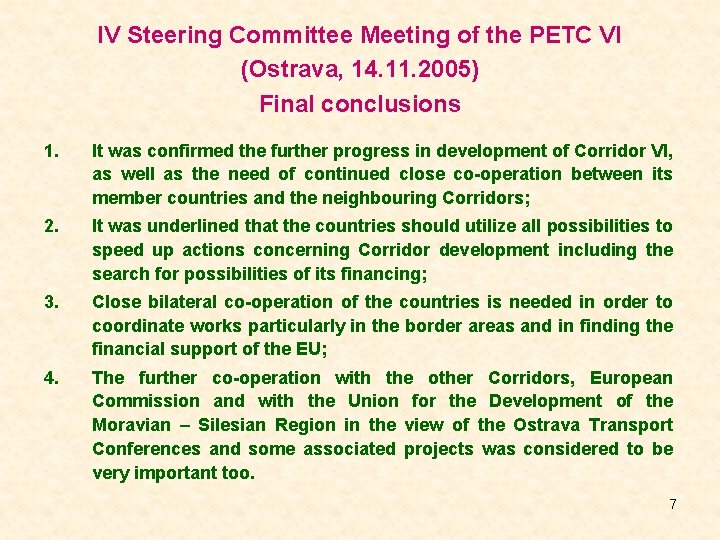 IV Steering Committee Meeting of the PETC VI
(Ostrava, 14.11.2005)
Final conclusions

1. It was confirmed the further progress in development of Corridor VI, as well as the need of continued close co-operation between its member countries and the neighbouring Corridors;

2. It was underlined that the countries should utilize all possibilities to speed up actions concerning Corridor development including the search for possibilities of its financing;

3. Close bilateral co-operation of the countries is needed in order to coordinate works particularly in the border areas and in finding the financial support of the EU;

4. The further co-operation with the other Corridors, European Commission and with the Union for the Development of the Moravian – Silesian Region in the view of the Ostrava Transport Conferences and some associated projects was considered to be very important too.

7